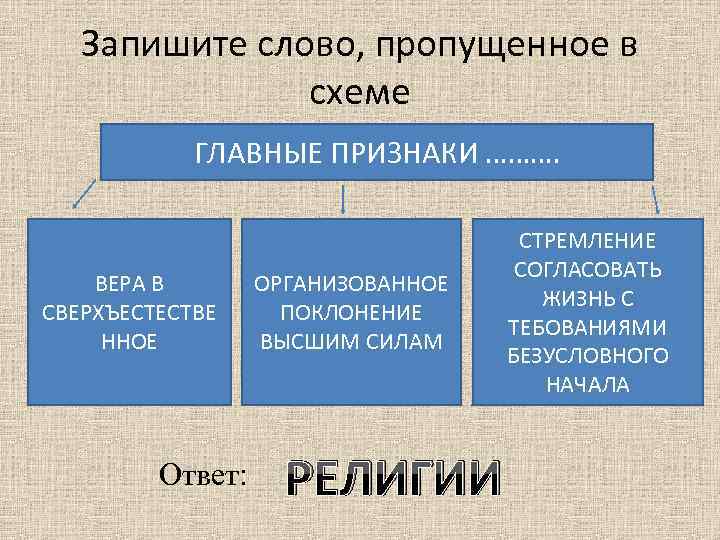 Запишите слово, пропущенное в схеме

ГЛАВНЫЕ ПРИЗНАКИ ……….

ВЕРА В СВЕРХЪЕСТЕСТВЕННОЕ

ОРГАНИЗОВАННОЕ ПОКЛОНЕНИЕ ВЫСШИМ СИЛАМ

СТРЕМЛЕНИЕ СОГЛАСОВАТЬ ЖИЗНЬ С ТЕБОВАНИЯМИ БЕЗУСЛОВНОГО НАЧАЛА

Ответ: РЕЛИГИИ